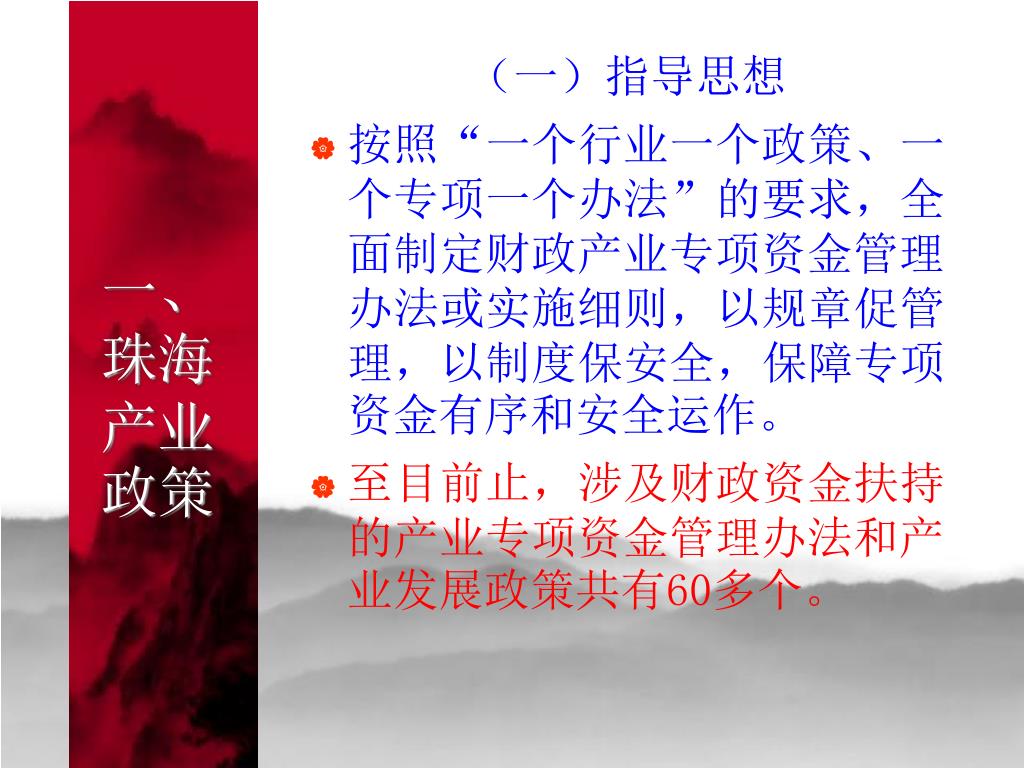 一、珠海产业政策

（一）指导思想

按照“一个行业一个政策、一个专项一个办法”的要求，全面制定财政产业专项资金管理办法或实施细则，以规章促管理，以制度保安全，保障专项资金有序和安全运作。

至目前止，涉及财政资金扶持的产业专项资金管理办法和产业发展政策共有60多个。